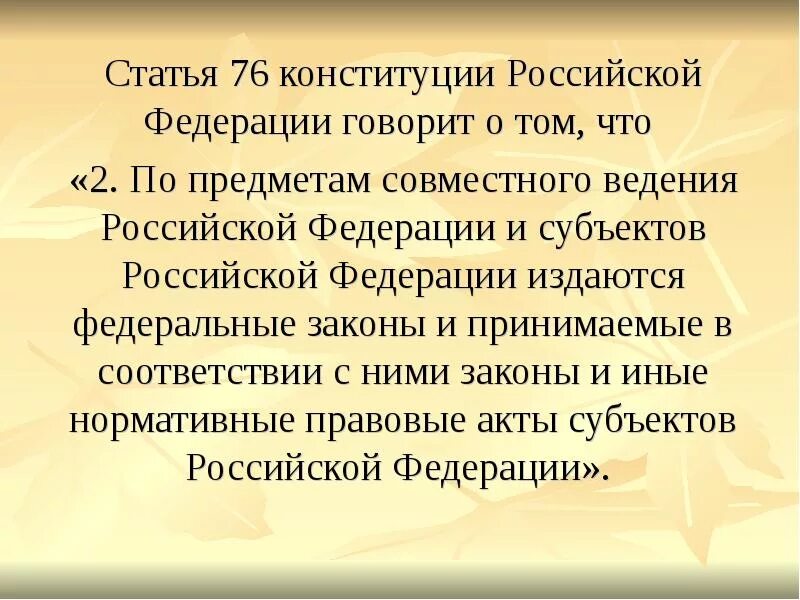 Статья 76 конституции Российской Федерации говорит о том, что

«2. По предметам совместного ведения Российской Федерации и субъектов Российской Федерации издаются федеральные законы и принимаемые в соответствии с ними законы и иные нормативные правовые акты субъектов Российской Федерации».